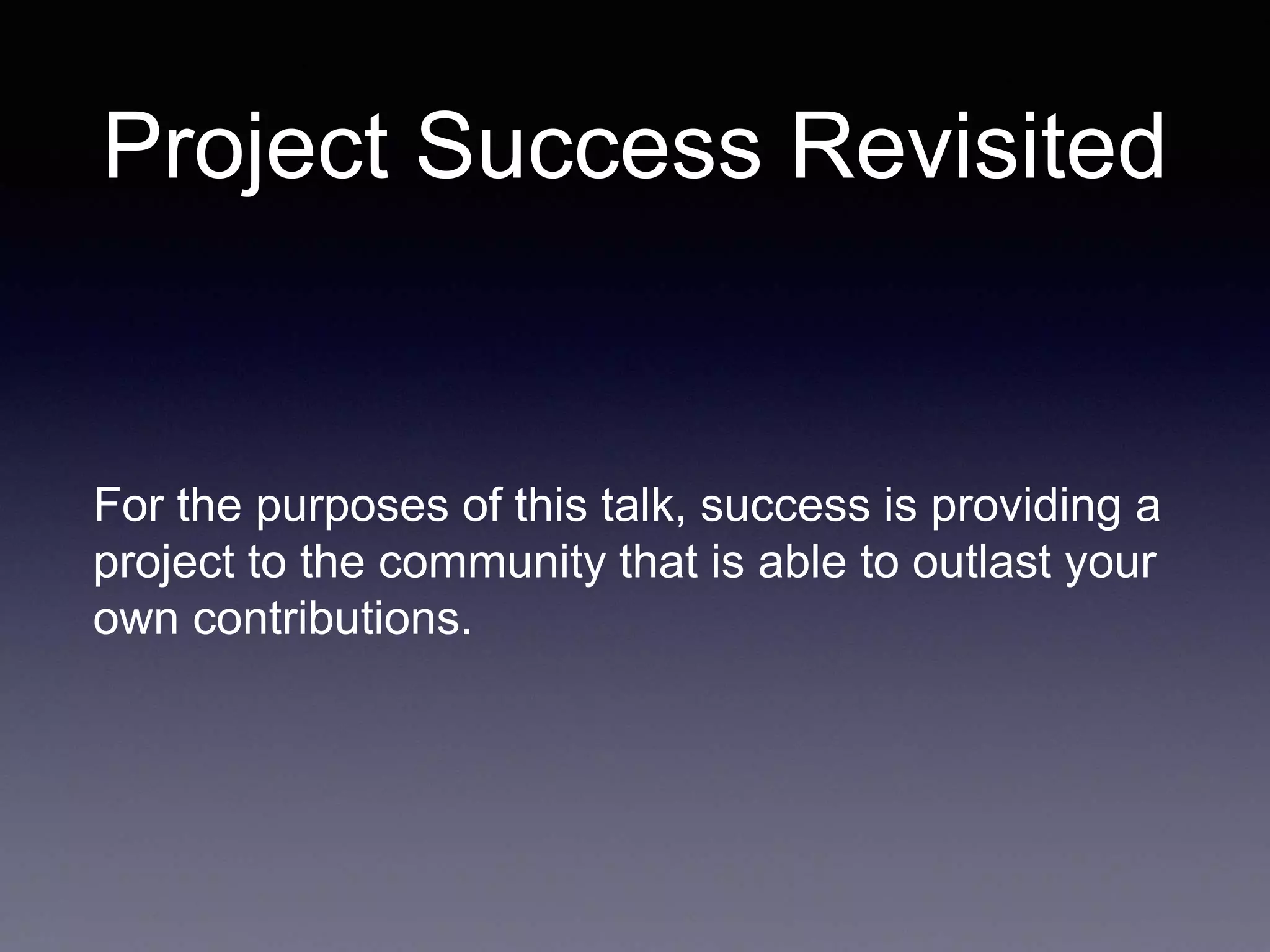 Project Success Revisited

For the purposes of this talk, success is providing a project to the community that is able to outlast your own contributions.